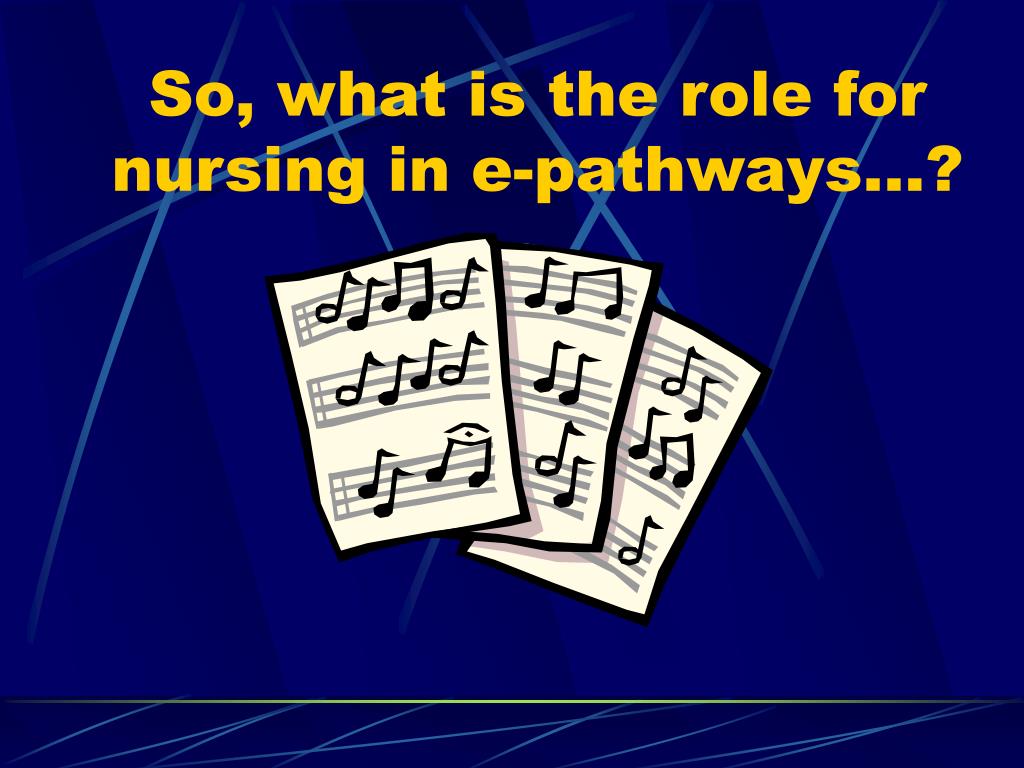 So, what is the role for nursing in e-pathways…?